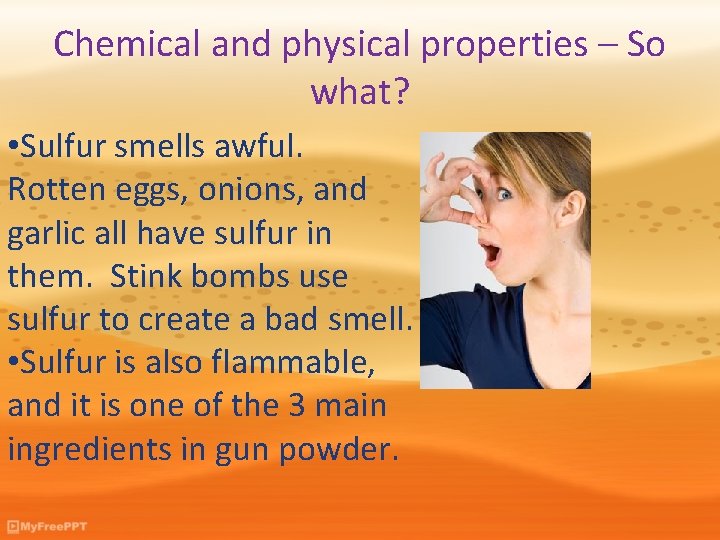 Chemical and physical properties – So what?

•Sulfur smells awful. Rotten eggs, onions, and garlic all have sulfur in them. Stink bombs use sulfur to create a bad smell.
•Sulfur is also flammable, and it is one of the 3 main ingredients in gun powder.

MyFreePPT